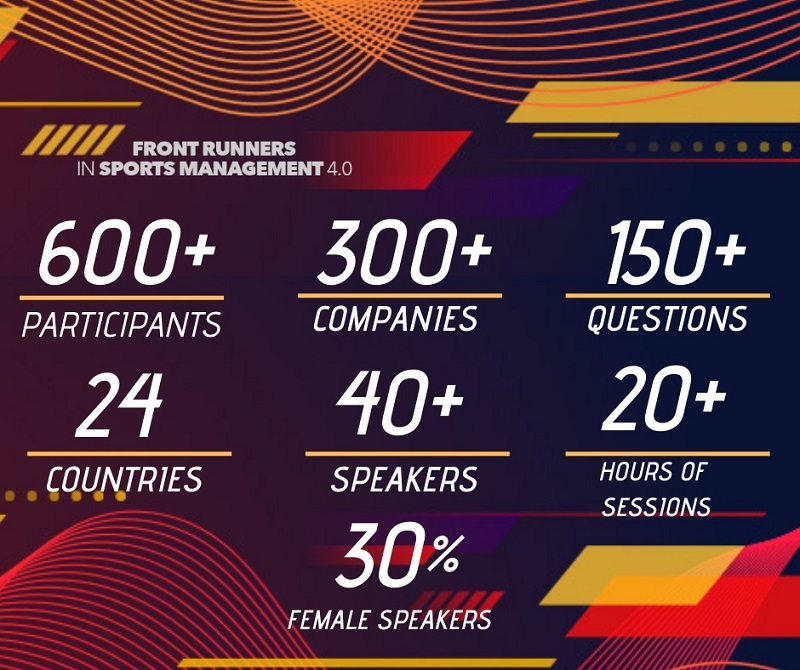 FRONT RUNNERS
IN SPORTS MANAGEMENT 4.0

600+
PARTICIPANTS

300+
COMPANIES

150+
QUESTIONS

24
COUNTRIES

40+
SPEAKERS

20+
HOURS OF SESSIONS

30%
FEMALE SPEAKERS